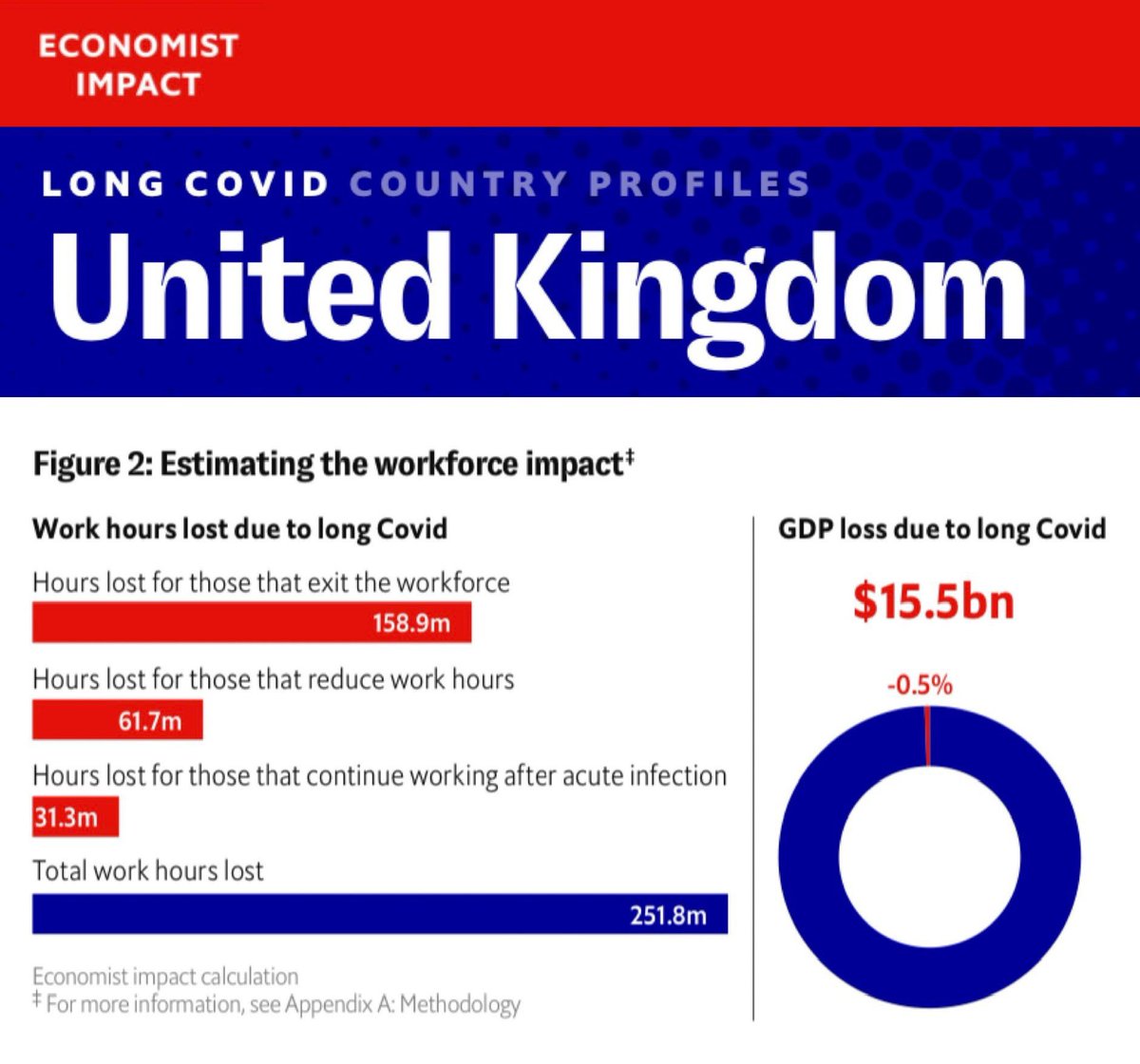 ECONOMIST IMPACT

LONG COVID COUNTRY PROFILES

United Kingdom

Figure 2: Estimating the workforce impact‡

Work hours lost due to long Covid

Hours lost for those that exit the workforce

158.9m

Hours lost for those that reduce work hours

61.7m

Hours lost for those that continue working after acute infection

31.3m

Total work hours lost

251.8m

Economist impact calculation
‡ For more information, see Appendix A: Methodology

GDP loss due to long Covid

$15.5bn

-0.5%